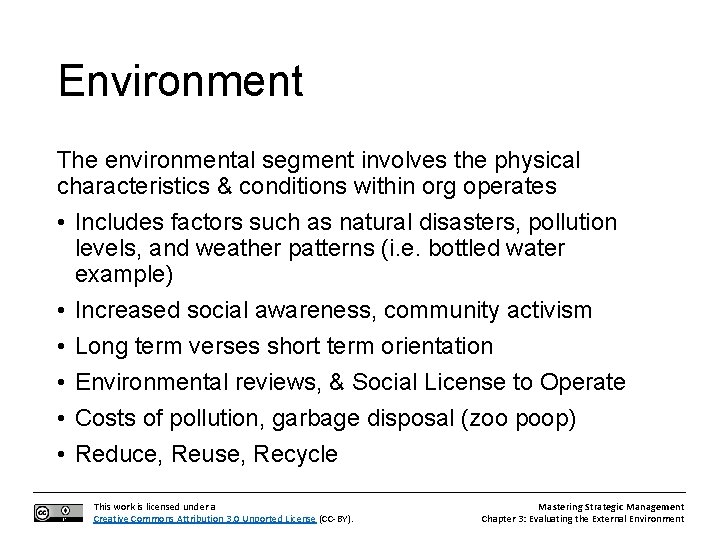 Environment

The environmental segment involves the physical characteristics & conditions within org operates

• Includes factors such as natural disasters, pollution levels, and weather patterns (i.e. bottled water example)
• Increased social awareness, community activism
• Long term verses short term orientation
• Environmental reviews, & Social License to Operate
• Costs of pollution, garbage disposal (zoo poop)
• Reduce, Reuse, Recycle

This work is licensed under a Creative Commons Attribution 3.0 Unported License (CC-BY).

Mastering Strategic Management
Chapter 3: Evaluating the External Environment